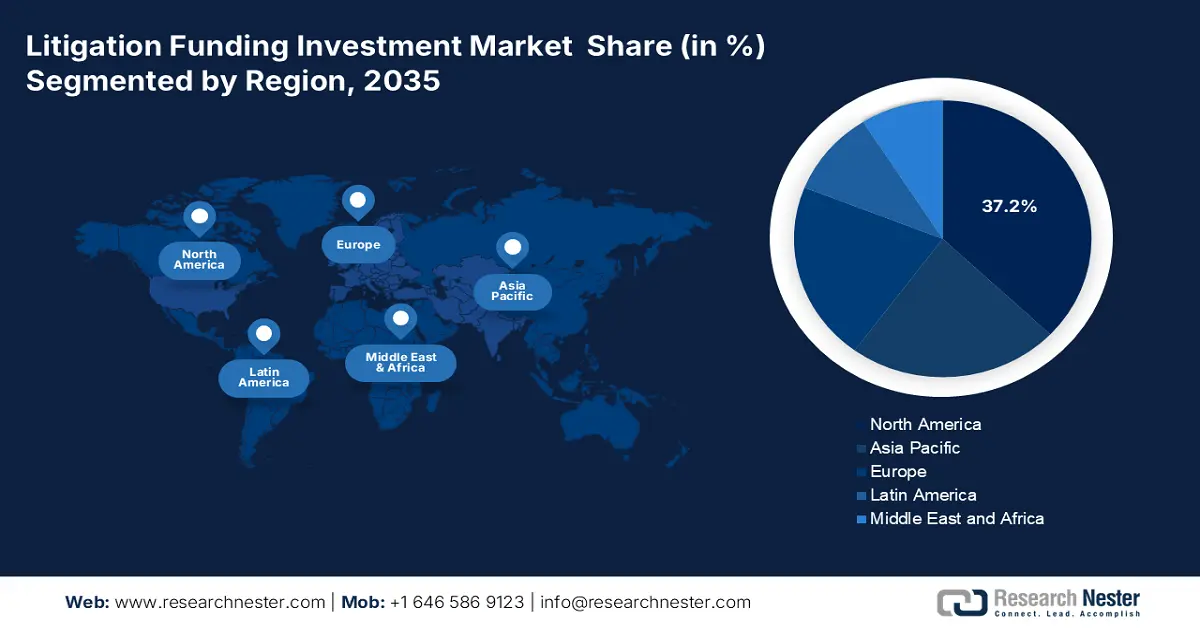 Litigation Funding Investment Market Share (in %) Segmented by Region, 2035

North America

Europe

Asia Pacific

Latin America

Middle East & Africa

37.2%

North America
Asia Pacific
Europe
Latin America
Middle East and Africa

Web: www.researchnester.com | Mob: +1 646 586 9123 | info@researchnester.com

Research Nester
Connect. Lead. Accomplish